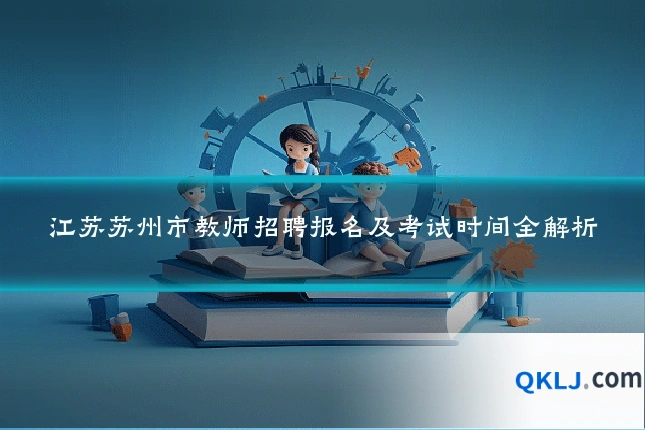 江苏苏州市教师招聘报名及考试时间全解析

QKLJ.com